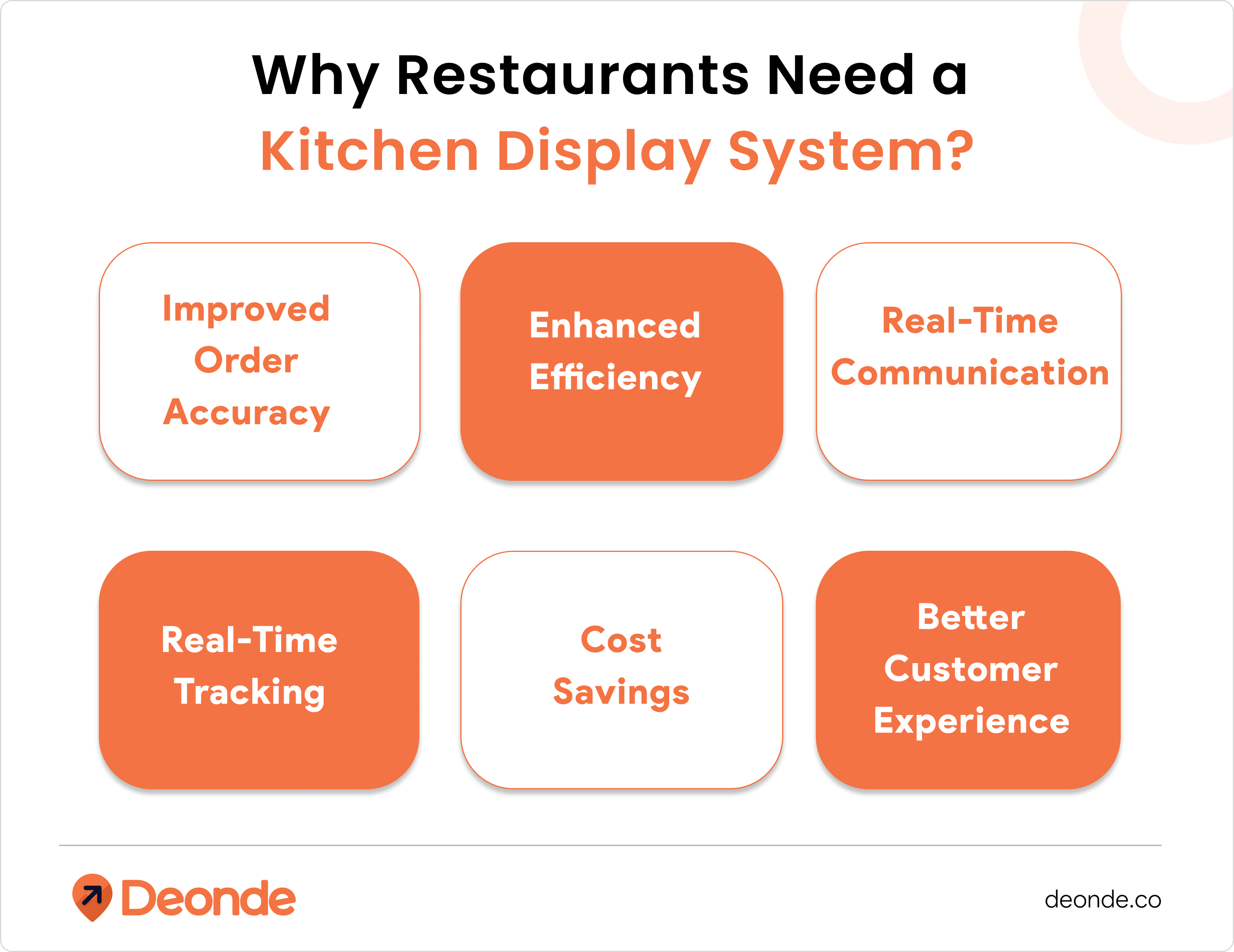 Why Restaurants Need a Kitchen Display System?

Improved Order Accuracy

Enhanced Efficiency

Real-Time Communication

Real-Time Tracking

Cost Savings

Better Customer Experience

Deonde

deonde.co